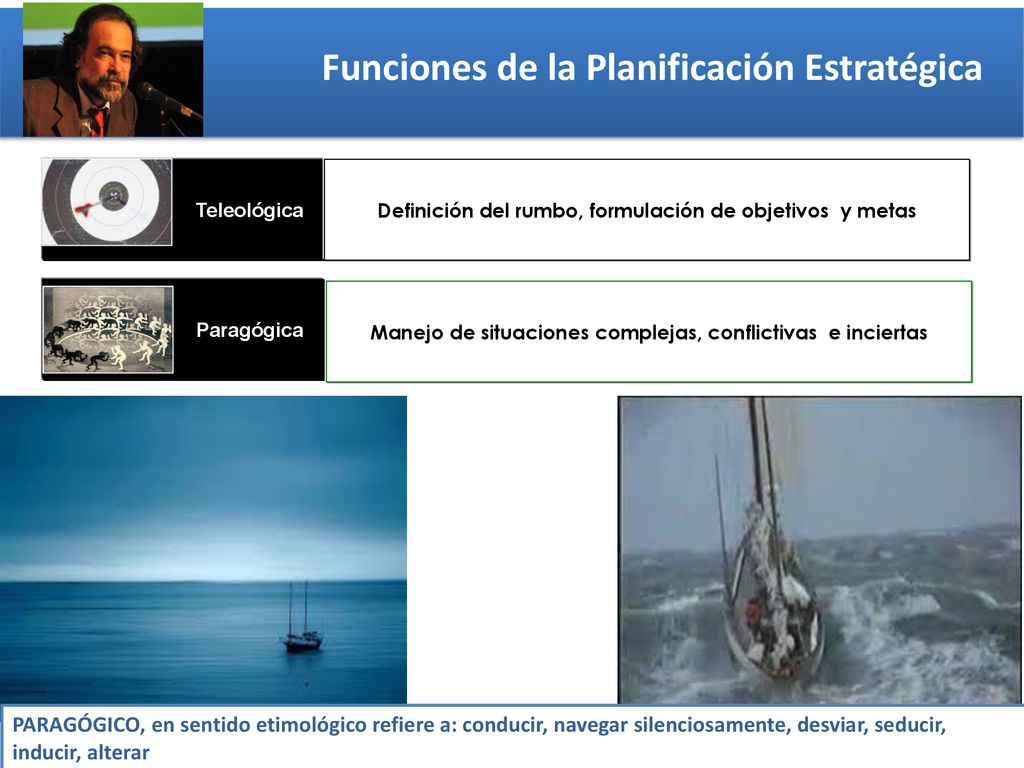 Funciones de la Planificación Estratégica

Teleológica

Definición del rumbo, formulación de objetivos y metas

Paragógica

Manejo de situaciones complejas, conflictivas e inciertas

PARAGÓGICO, en sentido etimológico refiere a: conducir, navegar silenciosamente, desviar, seducir, inducir, alterar